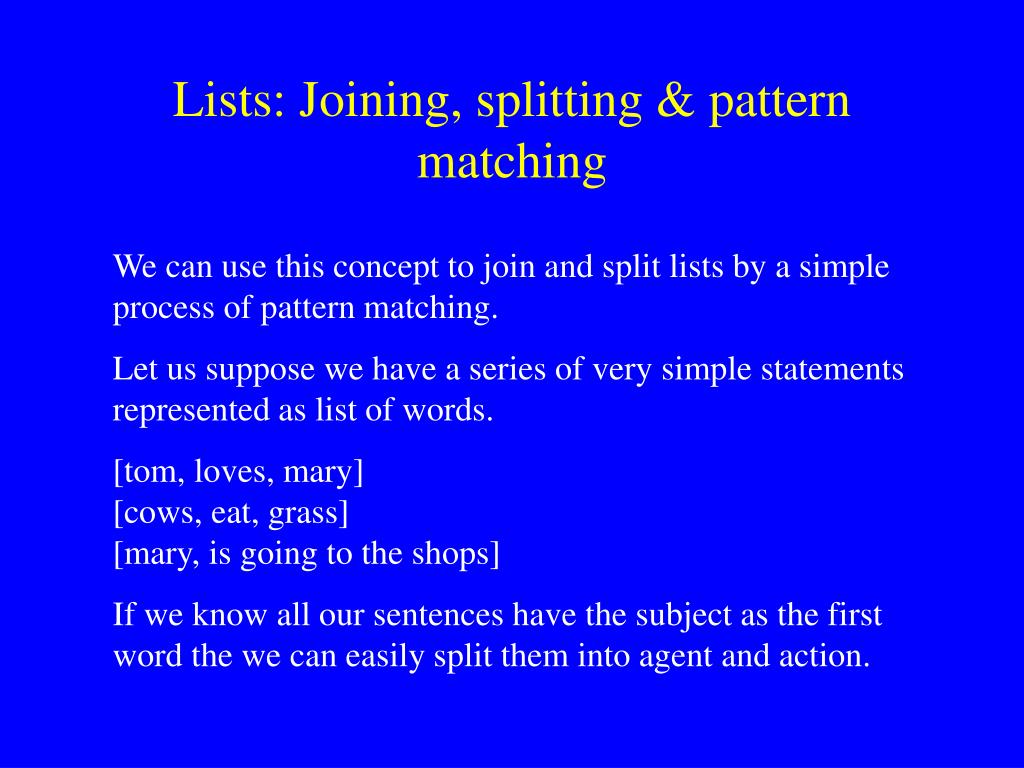 Lists: Joining, splitting & pattern matching

We can use this concept to join and split lists by a simple process of pattern matching.

Let us suppose we have a series of very simple statements represented as list of words.

[tom, loves, mary]
[cows, eat, grass]
[mary, is going to the shops]

If we know all our sentences have the subject as the first word the we can easily split them into agent and action.